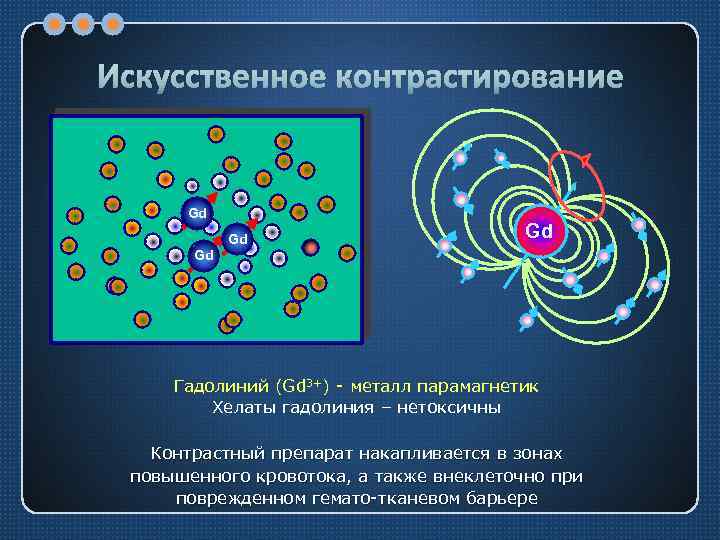 Искусственное контрастирование

Gd

Gd

Gd

Gd

Гадолиний ($Gd^{3+}$) - металл парамагнетик
Хелаты гадолиния – нетоксичны

Контрастный препарат накапливается в зонах повышенного кровотока, а также внеклеточно при поврежденном гемато-тканевом барьере